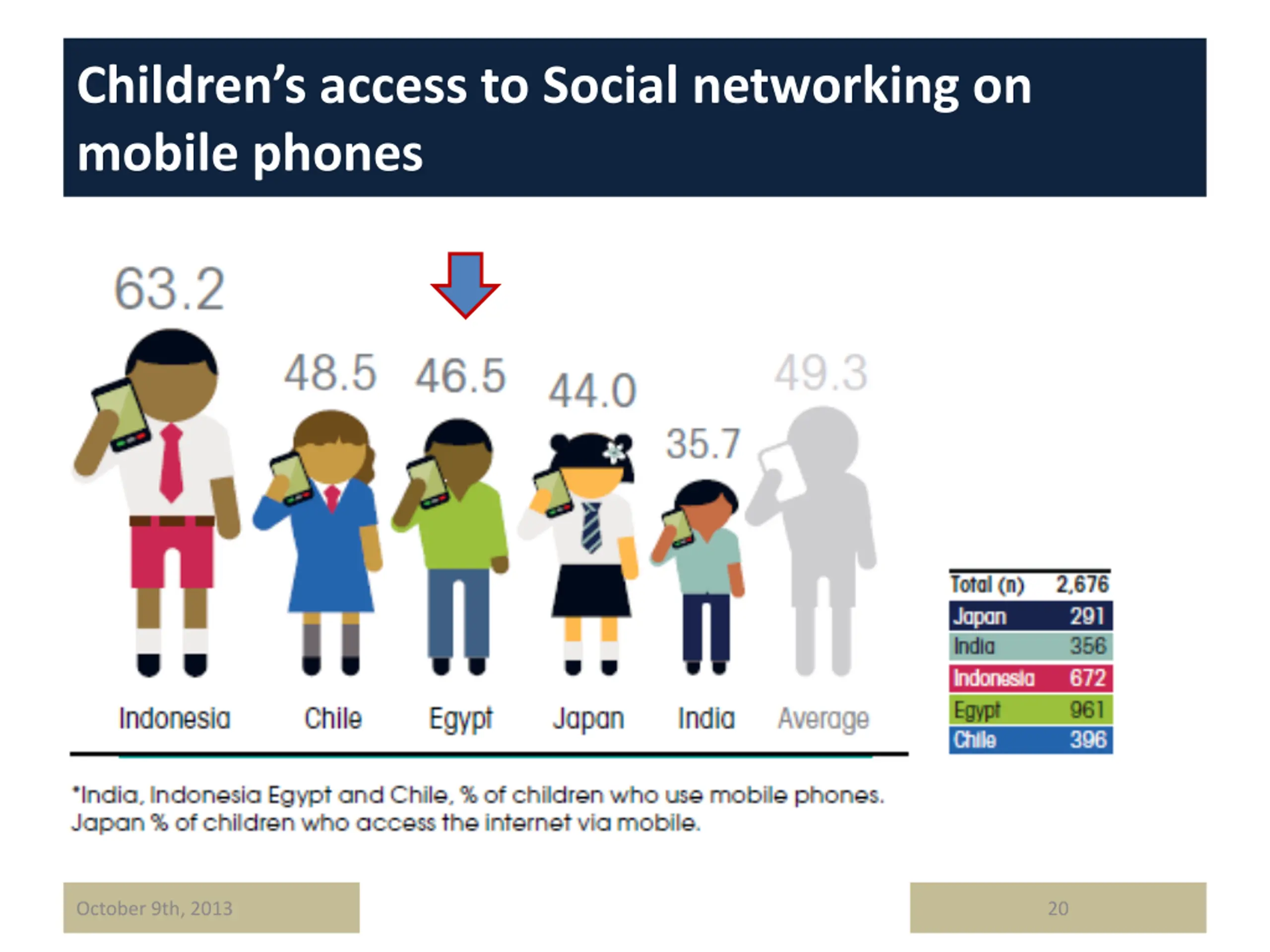 Children's access to Social networking on mobile phones

63.2
48.5
46.5
44.0
35.7
49.3

Indonesia
Chile
Egypt
Japan
India
Average

| Total (n) | 2,676 |
|---|---|
| Japan | 291 |
| India | 356 |
| Indonesia | 672 |
| Egypt | 961 |
| Chile | 396 |

*India, Indonesia Egypt and Chile, % of children who use mobile phones. Japan % of children who access the internet via mobile.

October 9th, 2013

20